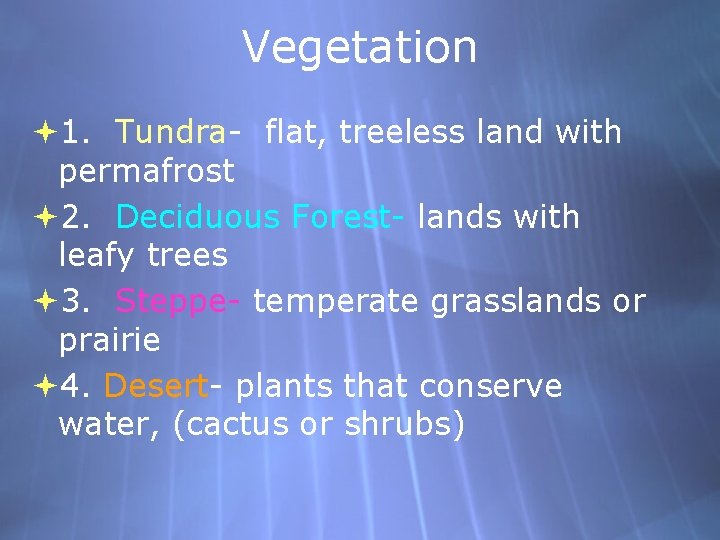 Vegetation

1. Tundra- flat, treeless land with permafrost

2. Deciduous Forest- lands with leafy trees

3. Steppe- temperate grasslands or prairie

4. Desert- plants that conserve water, (cactus or shrubs)